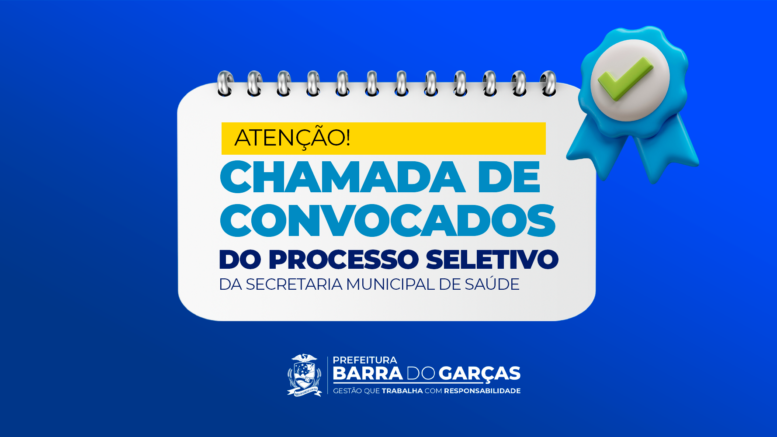 ATENÇÃO!

CHAMADA DE CONVOCADOS

DO PROCESSO SELETIVO

DA SECRETARIA MUNICIPAL DE SAÚDE

PREFEITURA
BARRA DO GARÇAS
GESTÃO QUE TRABALHA COM RESPONSABILIDADE